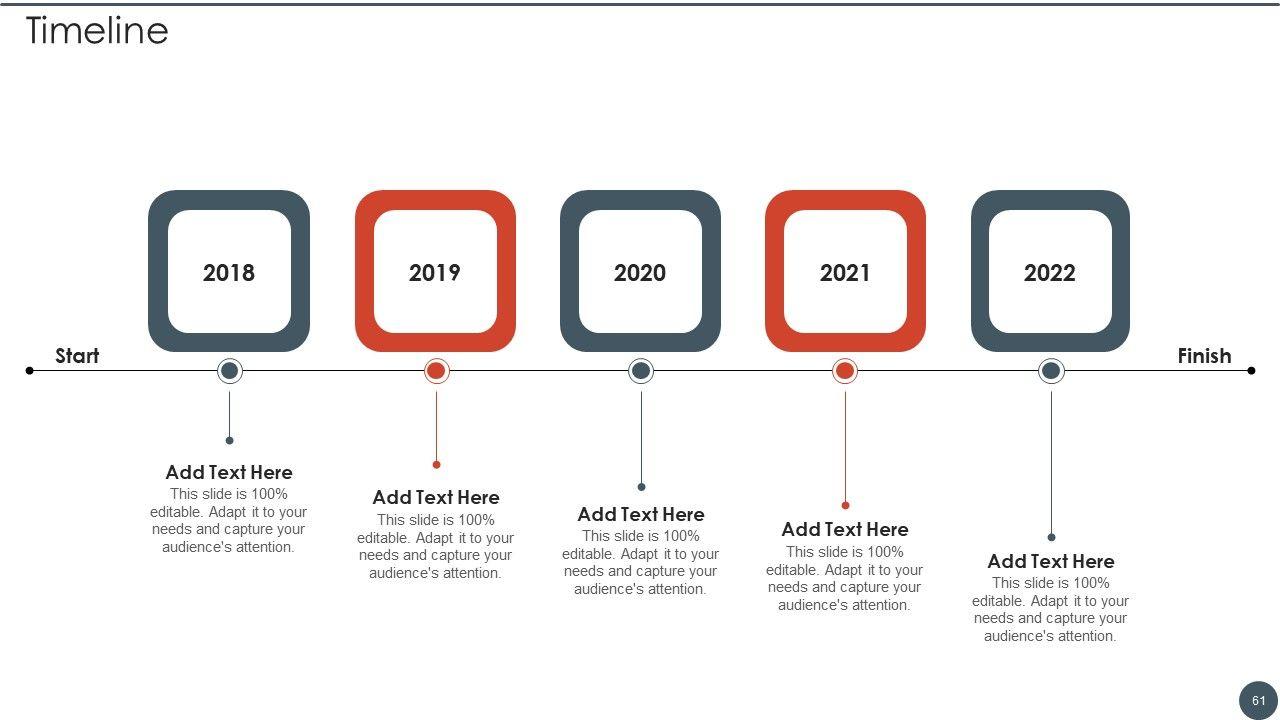 Timeline

2018

2019

2020

2021

2022

Start

Finish

Add Text Here
This slide is 100% editable. Adapt it to your needs and capture your audience's attention.

Add Text Here
This slide is 100% editable. Adapt it to your needs and capture your audience's attention.

Add Text Here
This slide is 100% editable. Adapt it to your needs and capture your audience's attention.

Add Text Here
This slide is 100% editable. Adapt it to your needs and capture your audience's attention.

Add Text Here
This slide is 100% editable. Adapt it to your needs and capture your audience's attention.

61